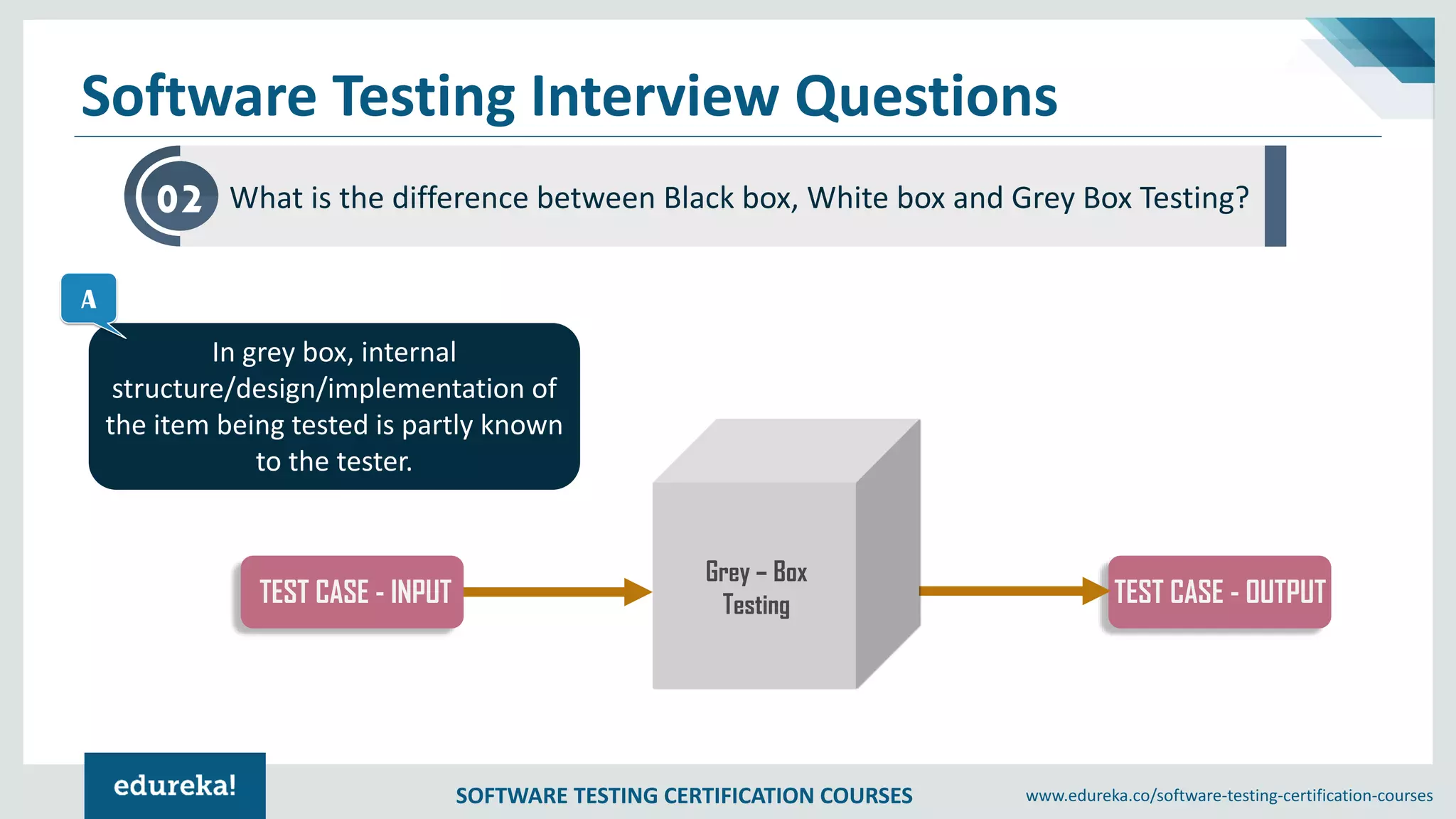 Software Testing Interview Questions

02 What is the difference between Black box, White box and Grey Box Testing?

A

In grey box, internal structure/design/implementation of the item being tested is partly known to the tester.

TEST CASE - INPUT

Grey – Box Testing

TEST CASE - OUTPUT

edureka!

SOFTWARE TESTING CERTIFICATION COURSES

www.edureka.co/software-testing-certification-courses